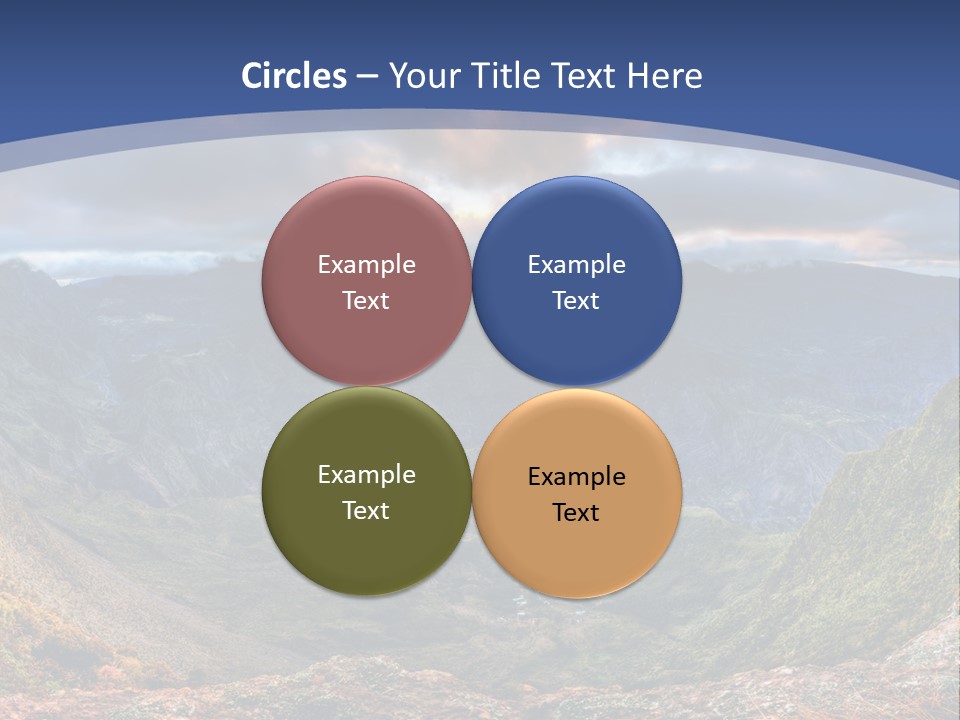 Circles – Your Title Text Here

Example Text

Example Text

Example Text

Example Text